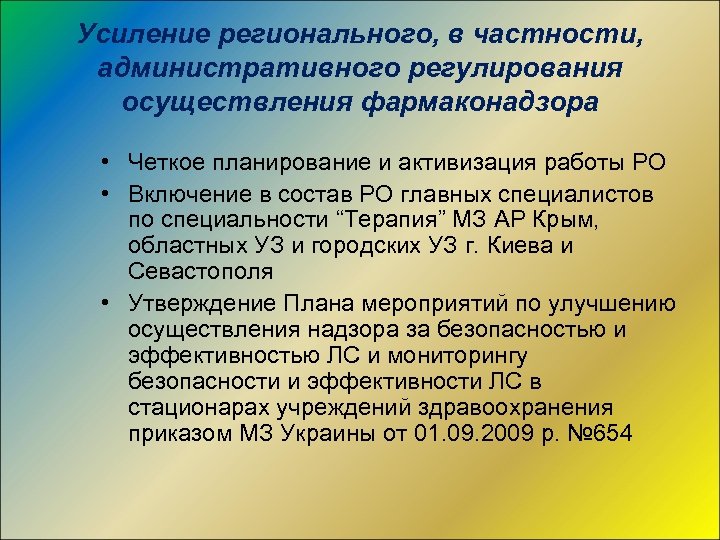 Усиление регионального, в частности, административного регулирования осуществления фармаконадзора

• Четкое планирование и активизация работы РО
• Включение в состав РО главных специалистов по специальности “Терапия” МЗ АР Крым, областных УЗ и городских УЗ г. Киева и Севастополя
• Утверждение Плана мероприятий по улучшению осуществления надзора за безопасностью и эффективностью ЛС и мониторингу безопасности и эффективности ЛС в стационарах учреждений здравоохранения приказом МЗ Украины от 01.09.2009 р. №654